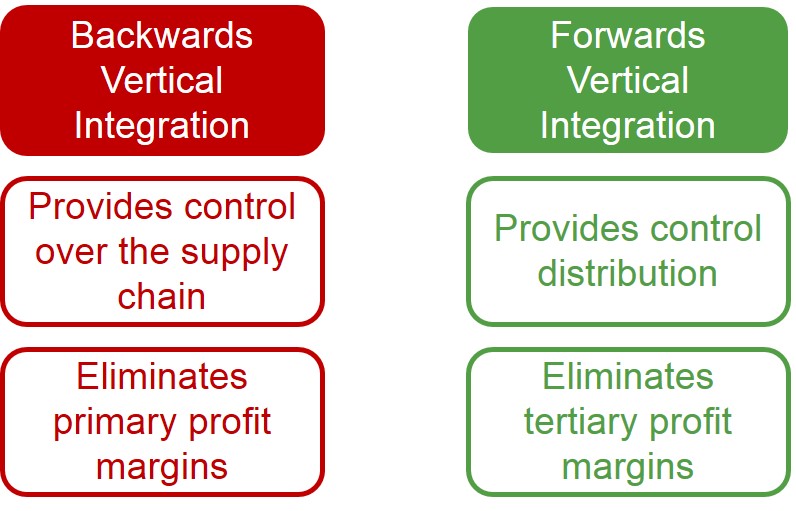 Backwards Vertical Integration

Provides control over the supply chain

Eliminates primary profit margins

Forwards Vertical Integration

Provides control distribution

Eliminates tertiary profit margins